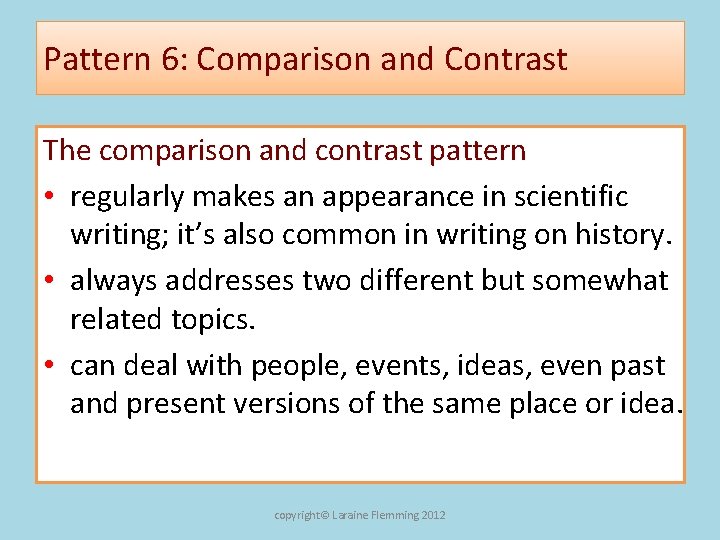 Pattern 6: Comparison and Contrast

The comparison and contrast pattern

• regularly makes an appearance in scientific writing; it's also common in writing on history.

• always addresses two different but somewhat related topics.

• can deal with people, events, ideas, even past and present versions of the same place or idea.

copyright© Laraine Flemming 2012